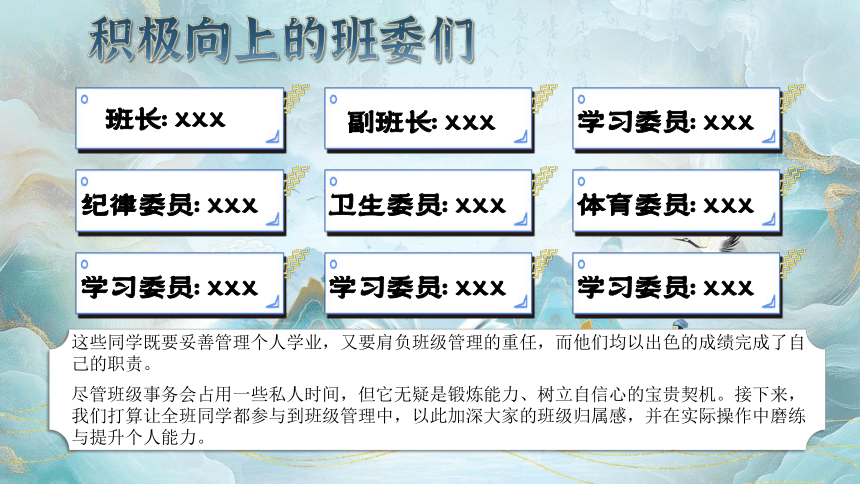 积极向上的班委们

班长: xxx

副班长: xxx

学习委员: xxx

纪律委员: xxx

卫生委员: xxx

体育委员: xxx

学习委员: xxx

学习委员: xxx

学习委员: xxx

这些同学既要妥善管理个人学业，又要肩负班级管理的重任，而他们均以出色的成绩完成了自己的职责。

尽管班级事务会占用一些私人时间，但它无疑是锻炼能力、树立自信心的宝贵契机。接下来，我们打算让全班同学都参与到班级管理中，以此加深大家的班级归属感，并在实际操作中磨练与提升个人能力。